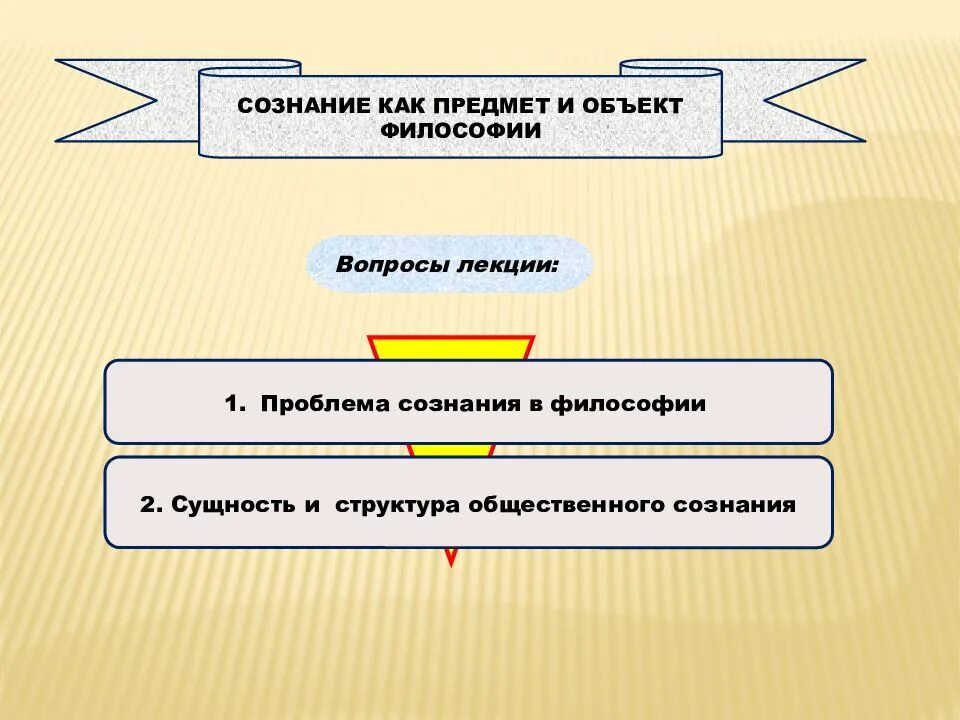 СОЗНАНИЕ КАК ПРЕДМЕТ И ОБЪЕКТ ФИЛОСОФИИ

Вопросы лекции:

1. Проблема сознания в философии

2. Сущность и структура общественного сознания